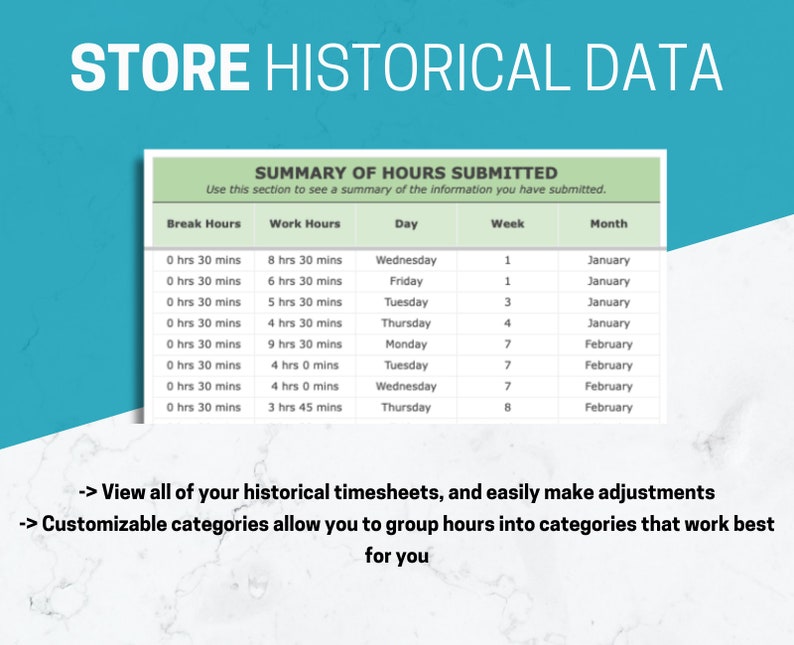 STORE HISTORICAL DATA

SUMMARY OF HOURS SUBMITTED
Use this section to see a summary of the information you have submitted.

| Break Hours | Work Hours | Day | Week | Month |
|---|---|---|---|---|
| 0 hrs 30 mins | 8 hrs 30 mins | Wednesday | 1 | January |
| 0 hrs 30 mins | 6 hrs 30 mins | Friday | 1 | January |
| 0 hrs 30 mins | 5 hrs 30 mins | Tuesday | 3 | January |
| 0 hrs 30 mins | 4 hrs 30 mins | Thursday | 4 | January |
| 0 hrs 30 mins | 9 hrs 30 mins | Monday | 7 | February |
| 0 hrs 30 mins | 4 hrs 0 mins | Tuesday | 7 | February |
| 0 hrs 30 mins | 4 hrs 0 mins | Wednesday | 7 | February |
| 0 hrs 30 mins | 3 hrs 45 mins | Thursday | 8 | February |

-> View all of your historical timesheets, and easily make adjustments
-> Customizable categories allow you to group hours into categories that work best for you